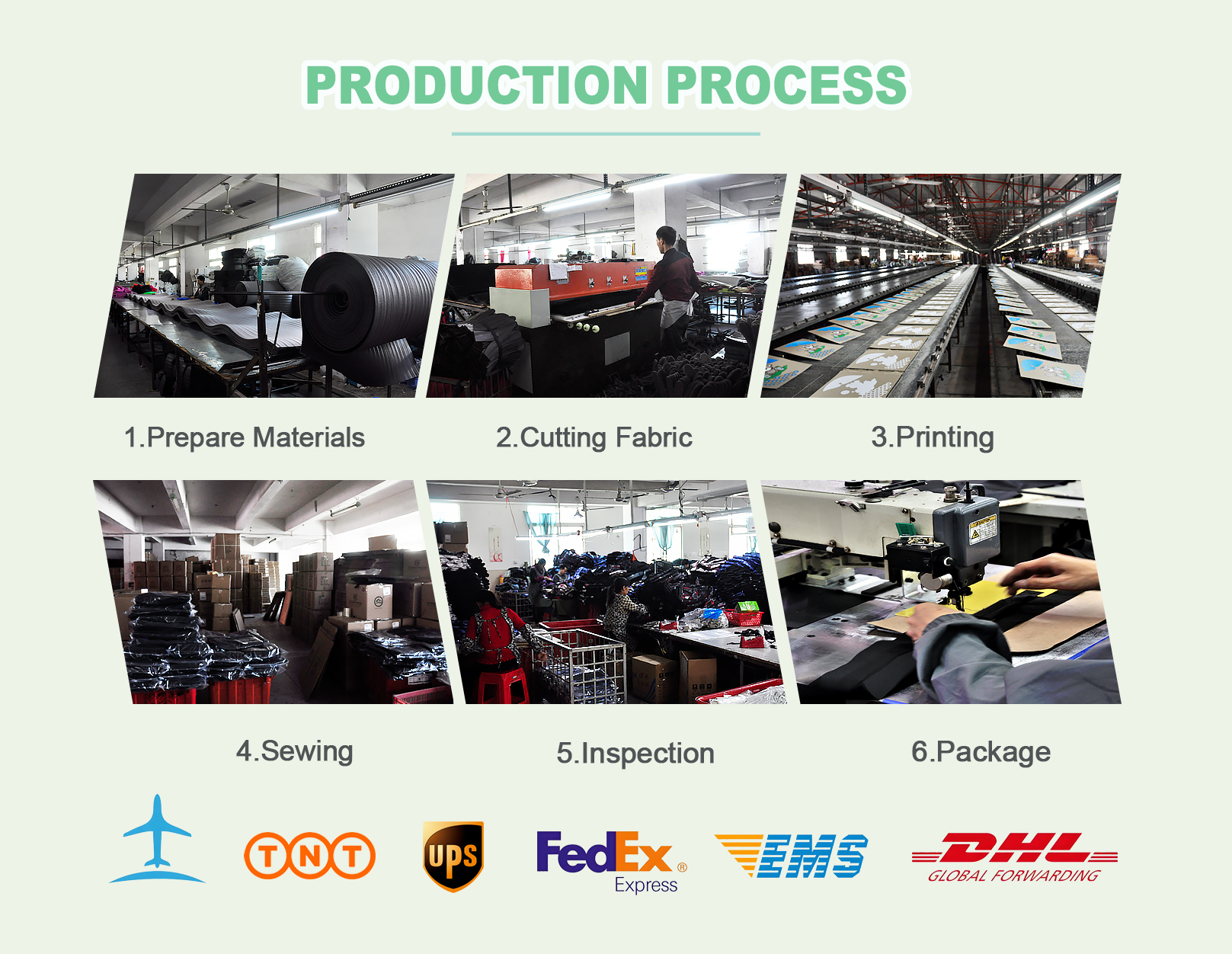 PRODUCTION PROCESS

1.Prepare Materials

2.Cutting Fabric

3.Printing

4.Sewing

5.Inspection

6.Package

TNT

UPS

FedEx® Express

EMS

DHL GLOBAL FORWARDING